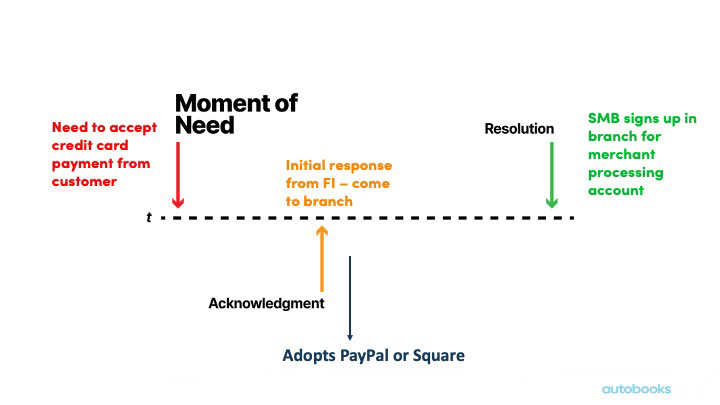 Need to accept credit card payment from customer

Moment of Need

Initial response from FI – come to branch

Resolution

SMB signs up in branch for merchant processing account

t

Acknowledgment

Adopts PayPal or Square

autobooks